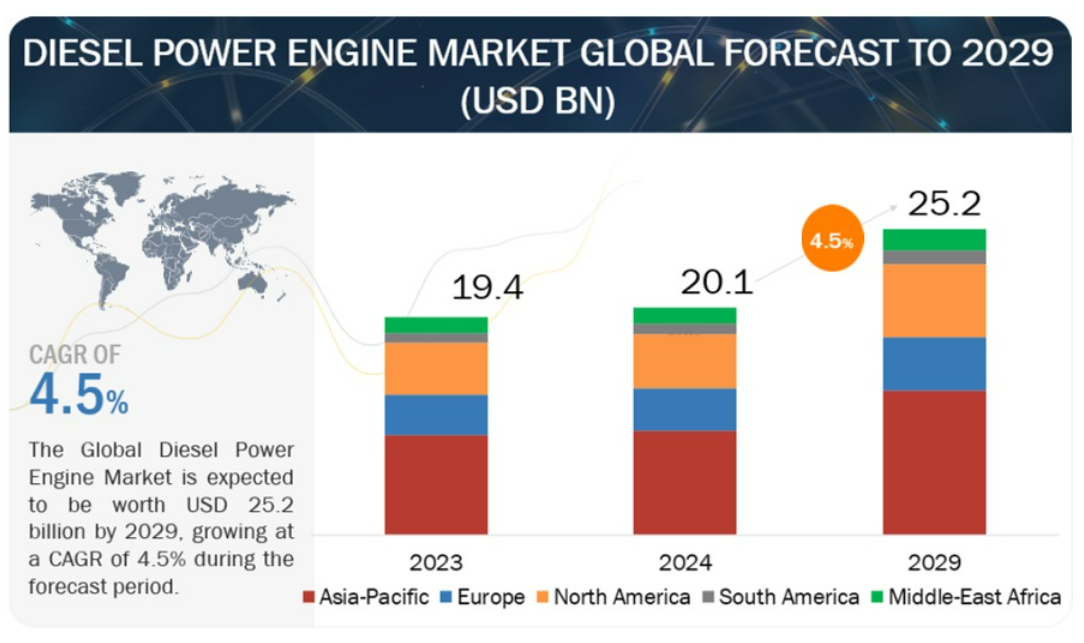 DIESEL POWER ENGINE MARKET GLOBAL FORECAST TO 2029 (USD BN)

CAGR OF
4.5%

The Global Diesel Power Engine Market is expected to be worth USD 25.2 billion by 2029, growing at a CAGR of 4.5% during the forecast period.

19.4
20.1
4.5%
25.2

2023
2024
2029

Asia-Pacific Europe North America South America Middle-East Africa